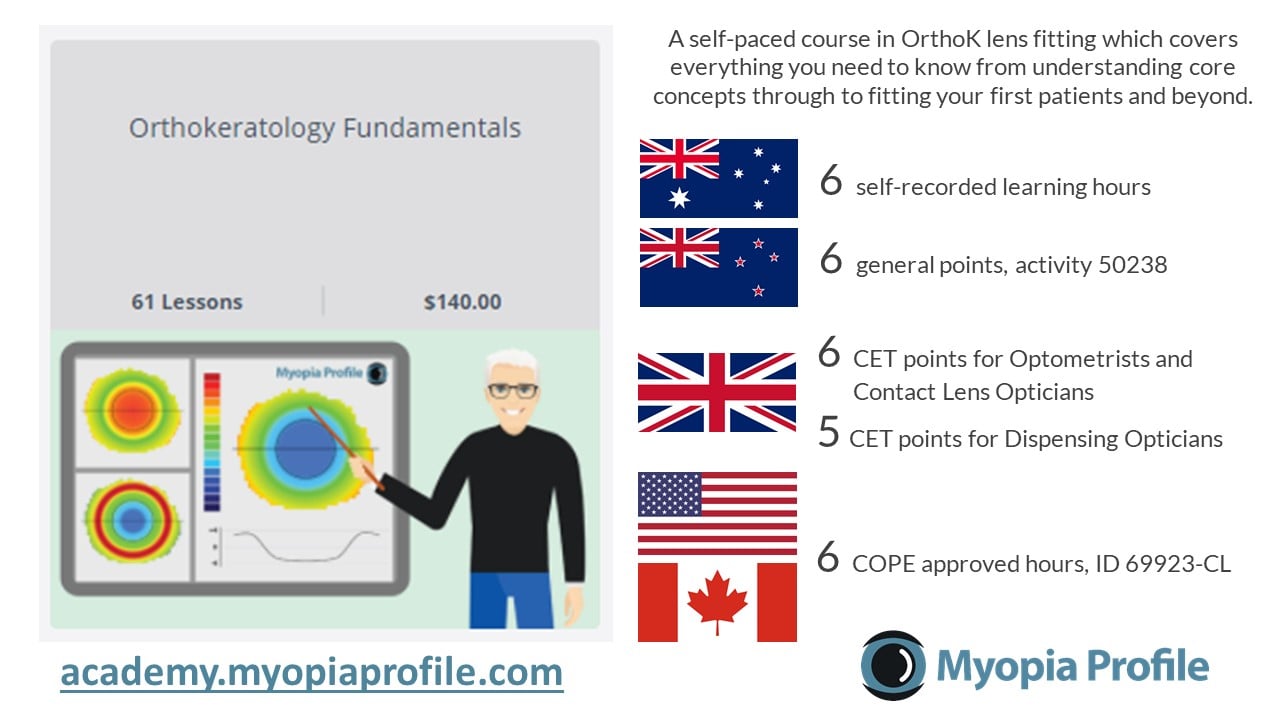 Orthokeratology Fundamentals

61 Lessons

$140.00

Myopia Profile

academy.myopiaprofile.com

A self-paced course in OrthoK lens fitting which covers everything you need to know from understanding core concepts through to fitting your first patients and beyond.

6 self-recorded learning hours

6 general points, activity 50238

6 CET points for Optometrists and Contact Lens Opticians

5 CET points for Dispensing Opticians

6 COPE approved hours, ID 69923-CL

Myopia Profile